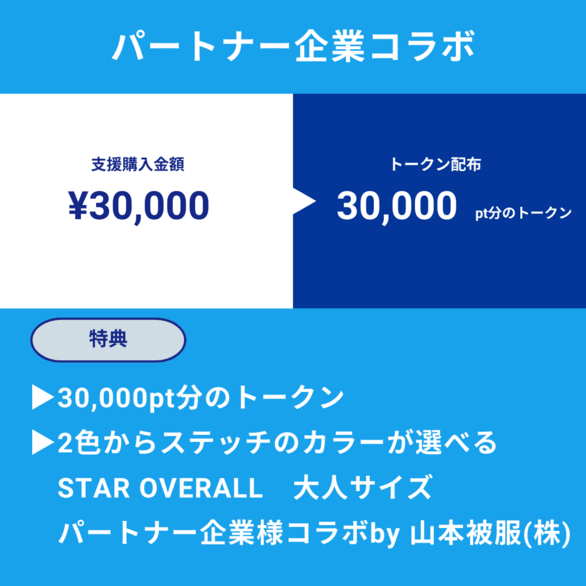 パートナー企業コラボ

支援購入金額
¥30,000

トークン配布
30,000 pt分のトークン

特典

▶30,000pt分のトークン
▶2色からステッチのカラーが選べる
STAR OVERALL　大人サイズ
パートナー企業様コラボby 山本被服(株)